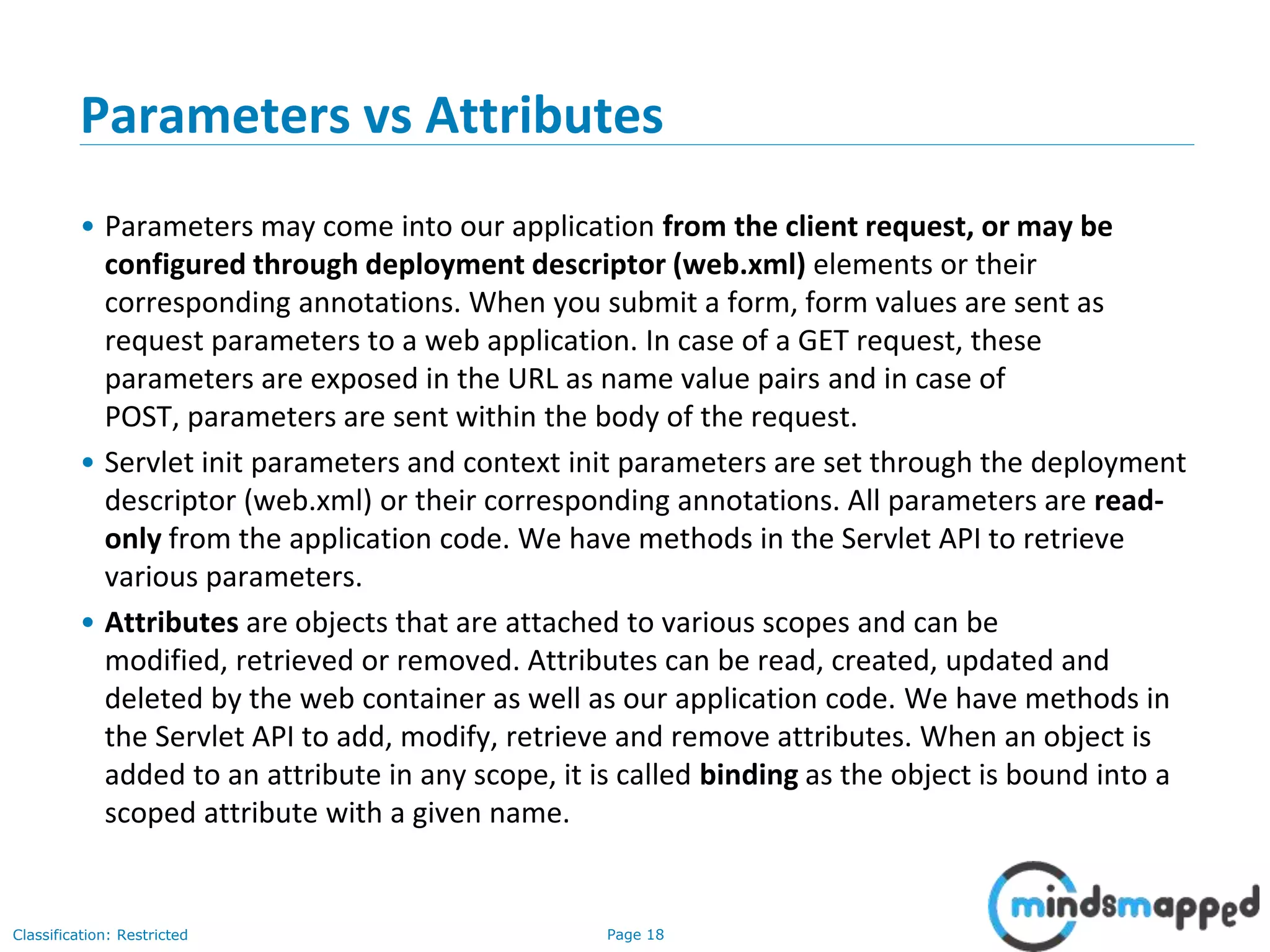 Parameters vs Attributes

• Parameters may come into our application from the client request, or may be configured through deployment descriptor (web.xml) elements or their corresponding annotations. When you submit a form, form values are sent as request parameters to a web application. In case of a GET request, these parameters are exposed in the URL as name value pairs and in case of POST, parameters are sent within the body of the request.

• Servlet init parameters and context init parameters are set through the deployment descriptor (web.xml) or their corresponding annotations. All parameters are read-only from the application code. We have methods in the Servlet API to retrieve various parameters.

• Attributes are objects that are attached to various scopes and can be modified, retrieved or removed. Attributes can be read, created, updated and deleted by the web container as well as our application code. We have methods in the Servlet API to add, modify, retrieve and remove attributes. When an object is added to an attribute in any scope, it is called binding as the object is bound into a scoped attribute with a given name.

Classification: Restricted

Page 18

mindsmapped